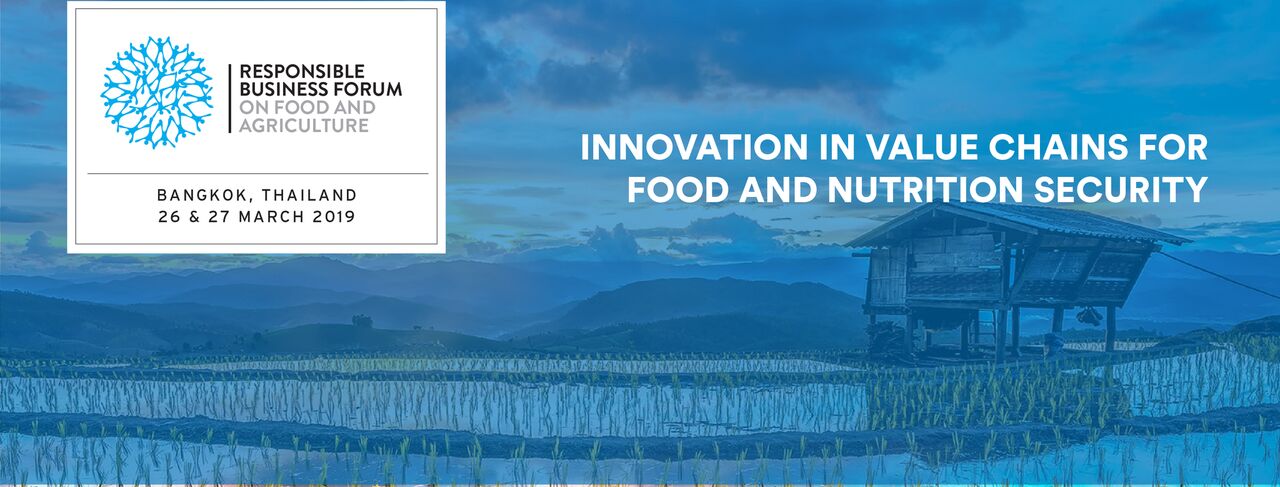 RESPONSIBLE BUSINESS FORUM ON FOOD AND AGRICULTURE

BANGKOK, THAILAND
26 & 27 MARCH 2019

INNOVATION IN VALUE CHAINS FOR FOOD AND NUTRITION SECURITY